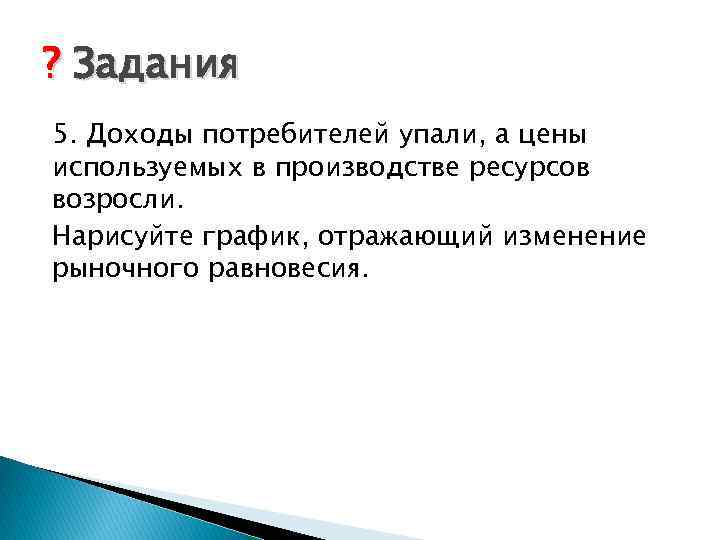 ? Задания

5. Доходы потребителей упали, а цены используемых в производстве ресурсов возросли.

Нарисуйте график, отражающий изменение рыночного равновесия.